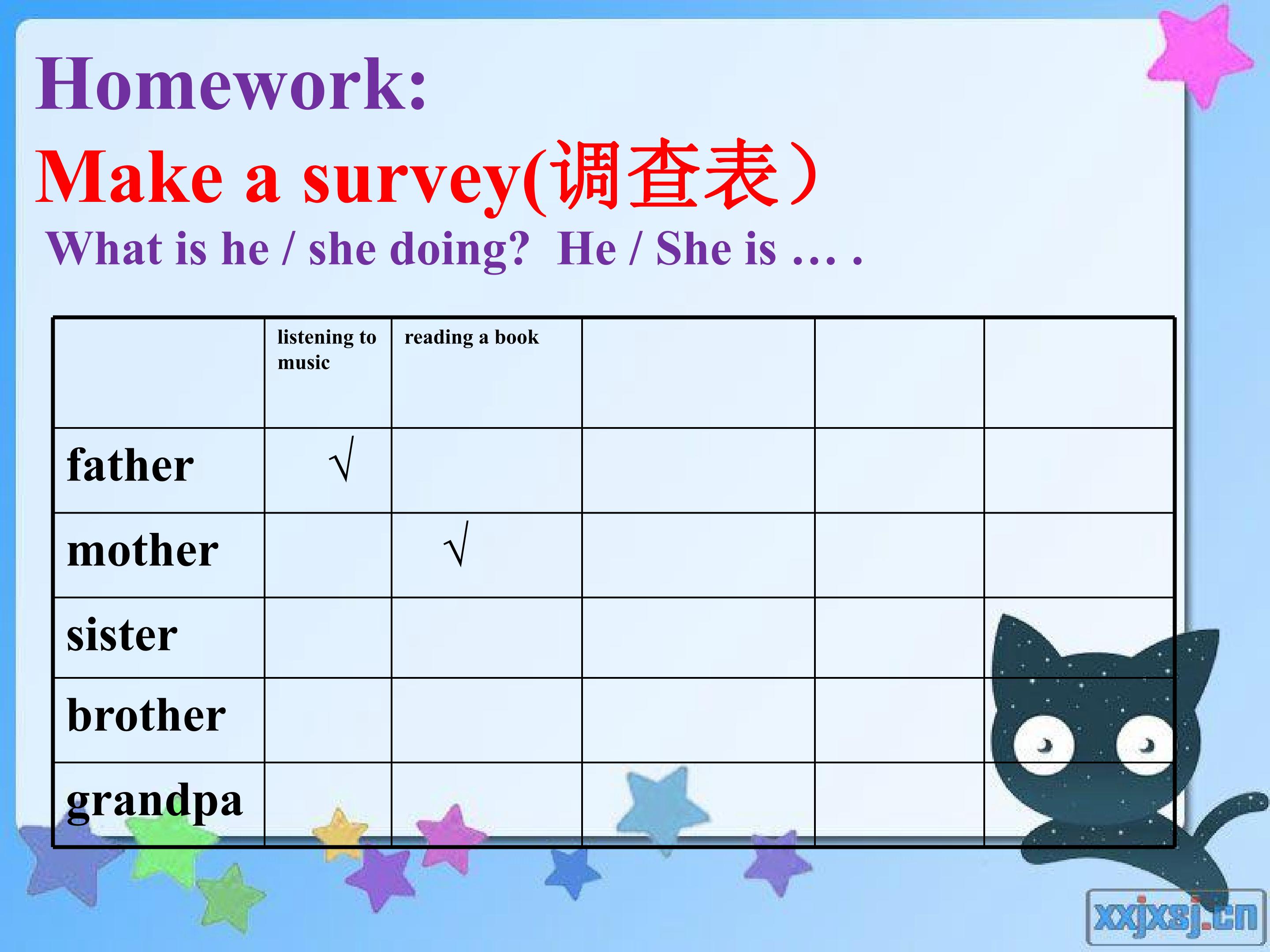 Homework:

Make a survey(调查表）

What is he / she doing? He / She is … .

| | listening to music | reading a book | | | |
|---|---|---|---|---|---|
| father | √ | | | | |
| mother | | √ | | | |
| sister | | | | | |
| brother | | | | | |
| grandpa | | | | | |

xxjxsj.cn